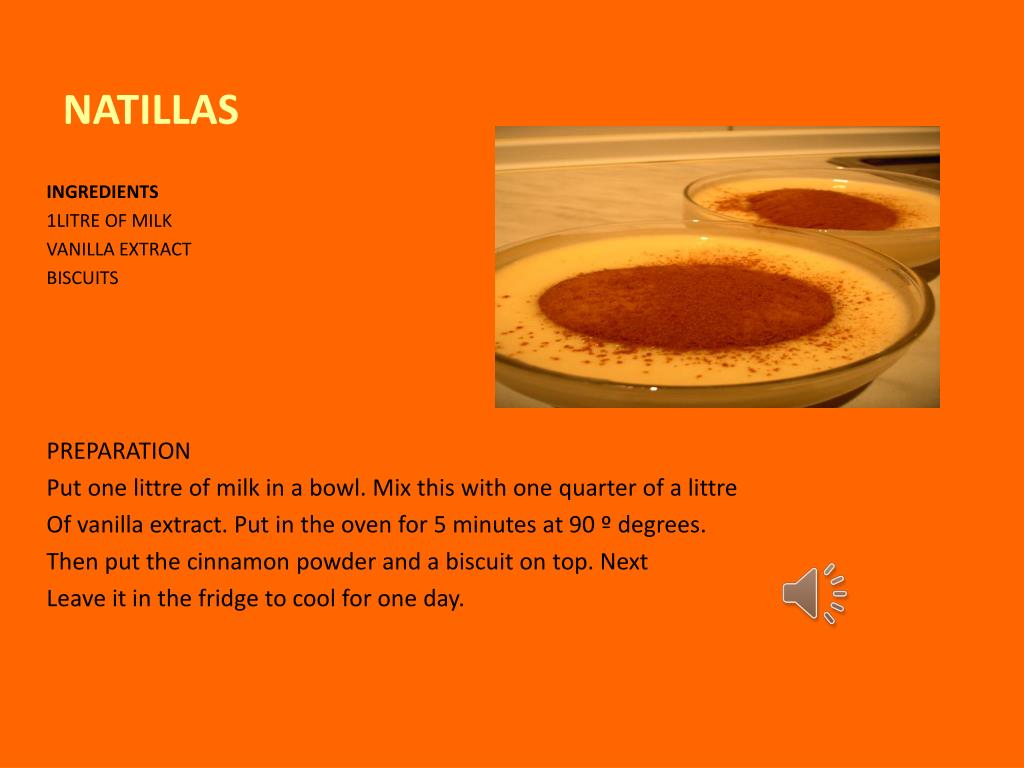 NATILLAS

INGREDIENTS
1LITRE OF MILK
VANILLA EXTRACT
BISCUITS

PREPARATION
Put one littre of milk in a bowl. Mix this with one quarter of a littre
Of vanilla extract. Put in the oven for 5 minutes at 90 º degrees.
Then put the cinnamon powder and a biscuit on top. Next
Leave it in the fridge to cool for one day.